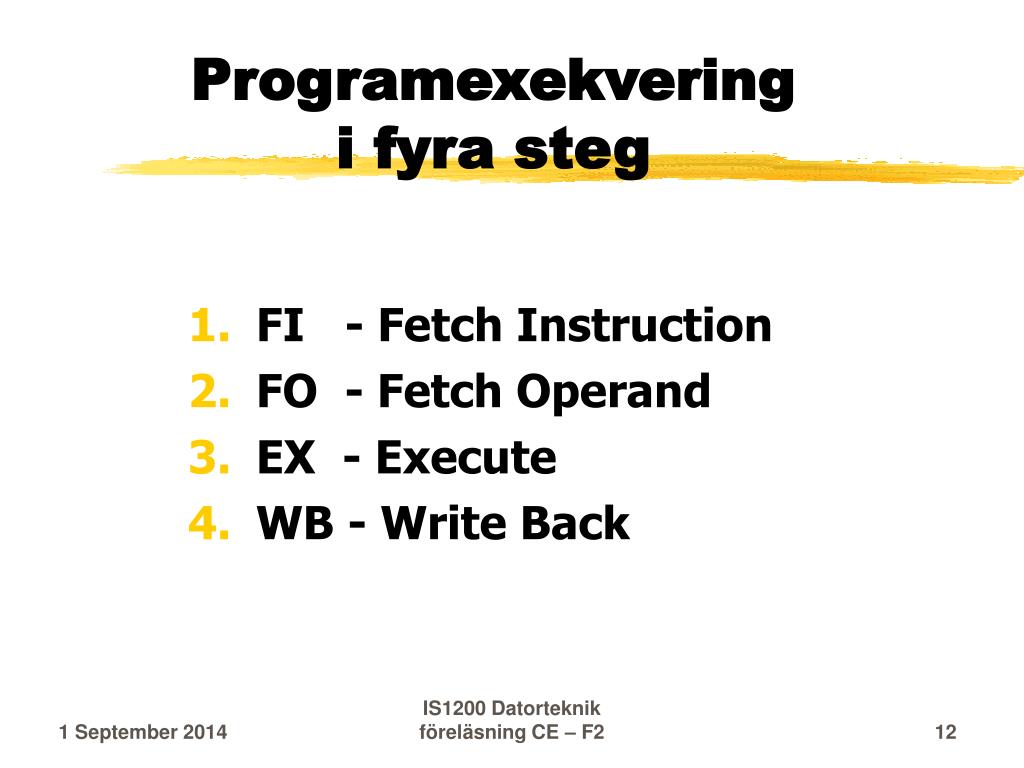 Programexekvering i fyra steg

1. FI - Fetch Instruction
2. FO - Fetch Operand
3. EX - Execute
4. WB - Write Back

1 September 2014

IS1200 Datorteknik
föreläsning CE – F2

12